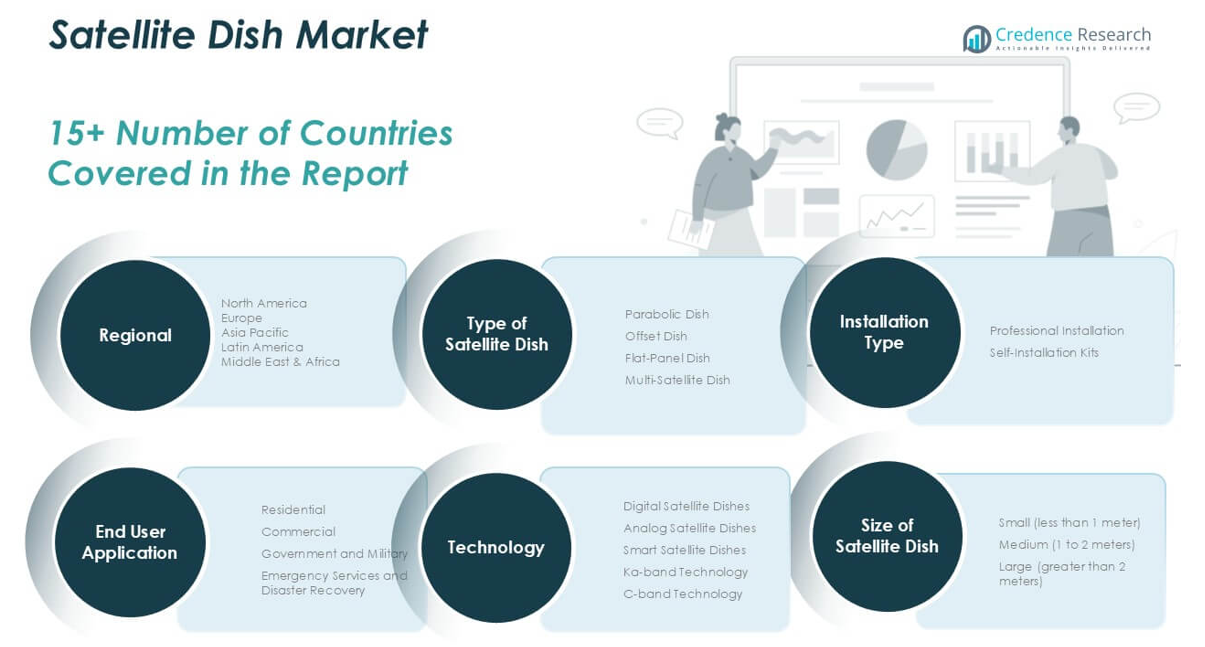 Satellite Dish Market

Credence Research
Actionable Insights Delivered

15+ Number of Countries Covered in the Report

Regional

North America
Europe
Asia Pacific
Latin America
Middle East & Africa

Type of Satellite Dish

Parabolic Dish
Offset Dish
Flat-Panel Dish
Multi-Satellite Dish

Installation Type

Professional Installation
Self-Installation Kits

End User Application

Residential
Commercial
Government and Military
Emergency Services and Disaster Recovery

Technology

Digital Satellite Dishes
Analog Satellite Dishes
Smart Satellite Dishes
Ka-band Technology
C-band Technology

Size of Satellite Dish

Small (less than 1 meter)
Medium (1 to 2 meters)
Large (greater than 2 meters)